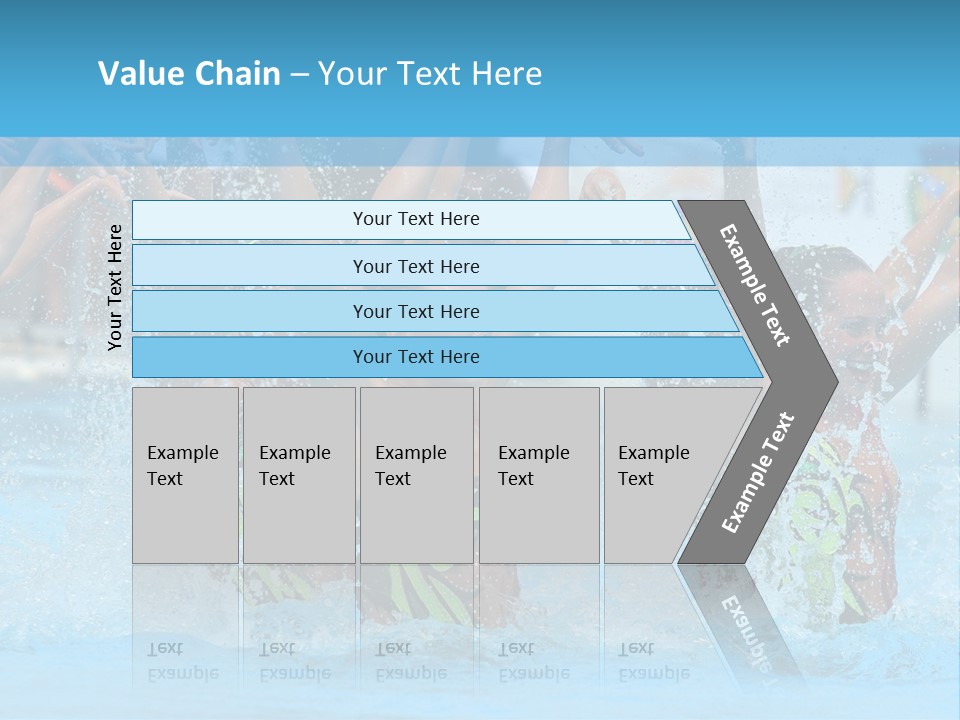 Value Chain – Your Text Here

Your Text Here

Your Text Here

Your Text Here

Your Text Here

Your Text Here

Example Text

Example Text

Example Text

Example Text

Example Text

Example Text

Example Text